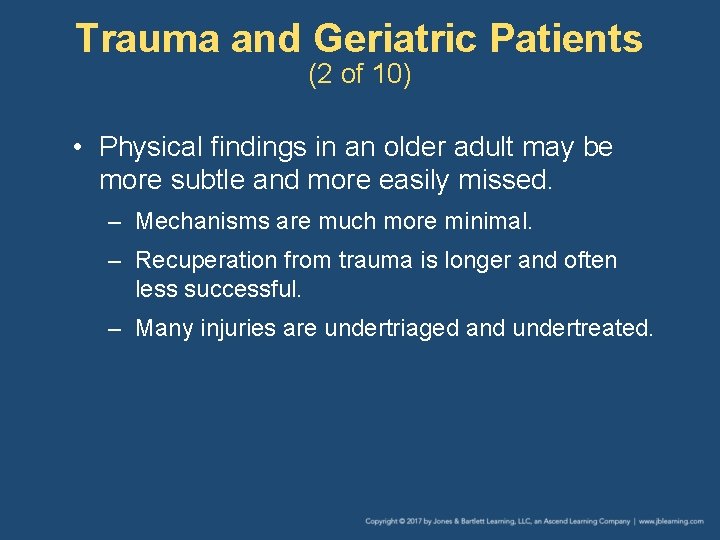 Trauma and Geriatric Patients
(2 of 10)

• Physical findings in an older adult may be more subtle and more easily missed.
– Mechanisms are much more minimal.
– Recuperation from trauma is longer and often less successful.
– Many injuries are undertriaged and undertreated.

Copyright © 2017 by Jones & Bartlett Learning, LLC, an Ascend Learning Company | www.jblearning.com